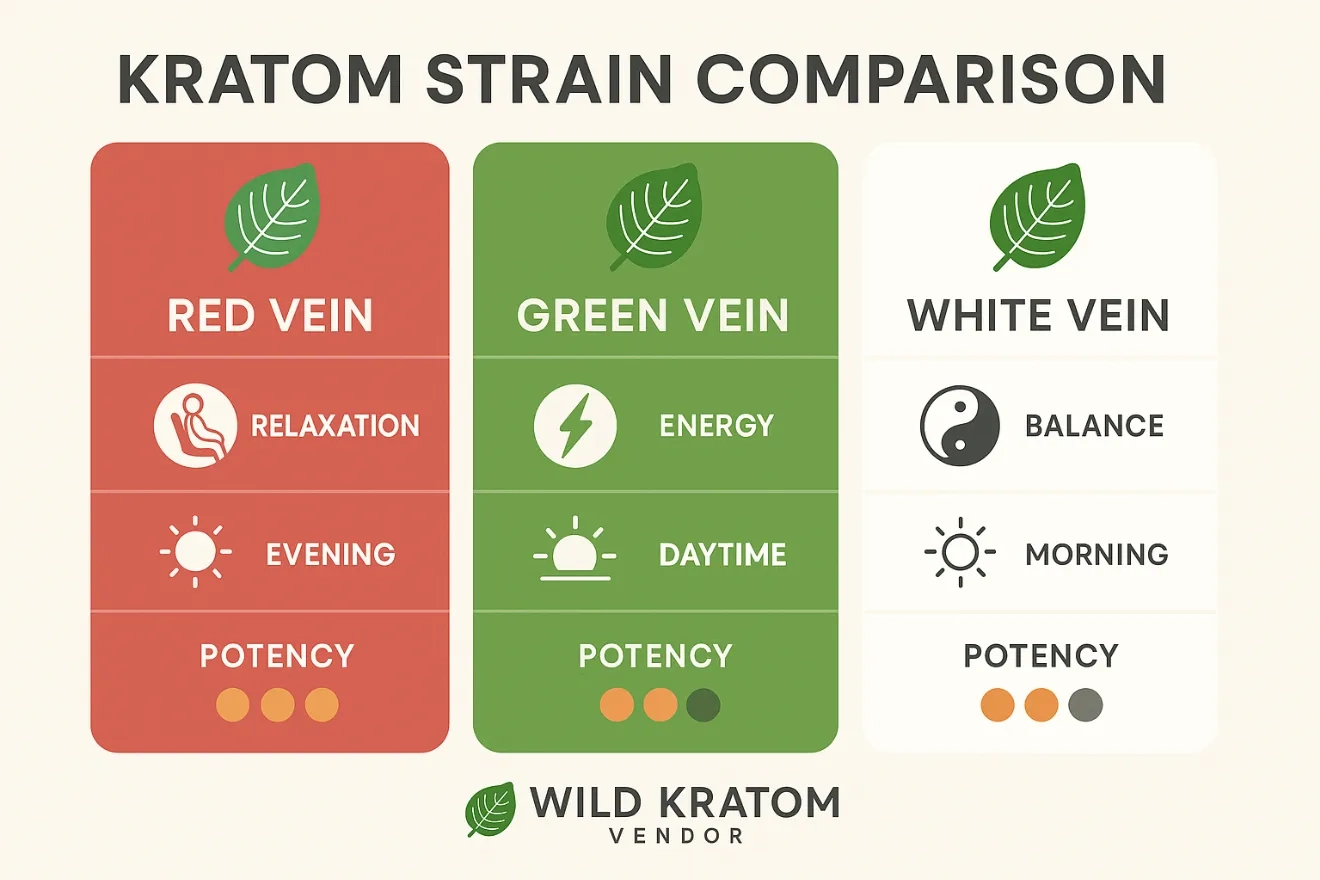 KRATOM STRAIN COMPARISON

RED VEIN

RELAXATION

EVENING

POTENCY

GREEN VEIN

ENERGY

DAYTIME

POTENCY

WHITE VEIN

BALANCE

MORNING

POTENCY

WILD KRATOM
VENDOR